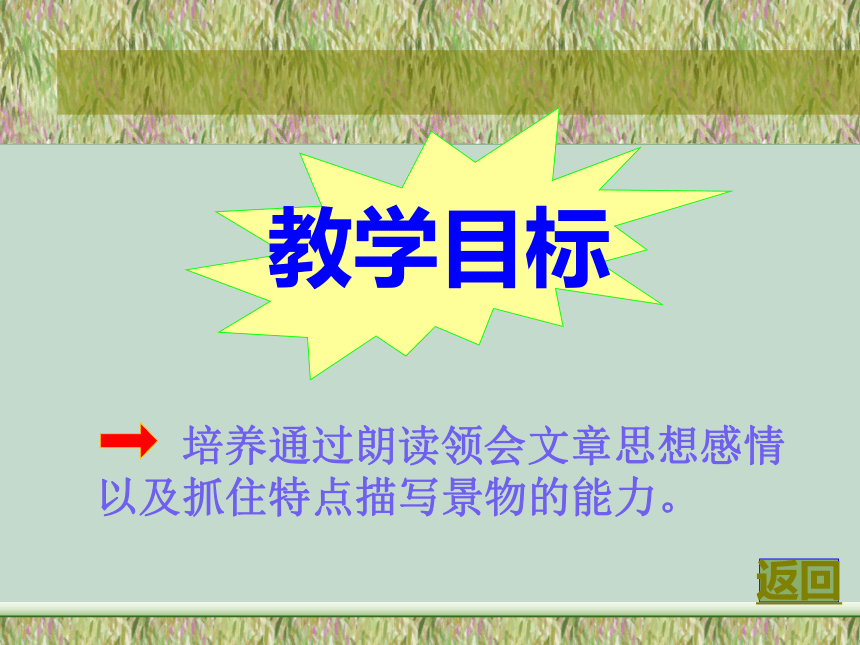 教学目标

培养通过朗读领会文章思想感情以及抓住特点描写景物的能力。

返回